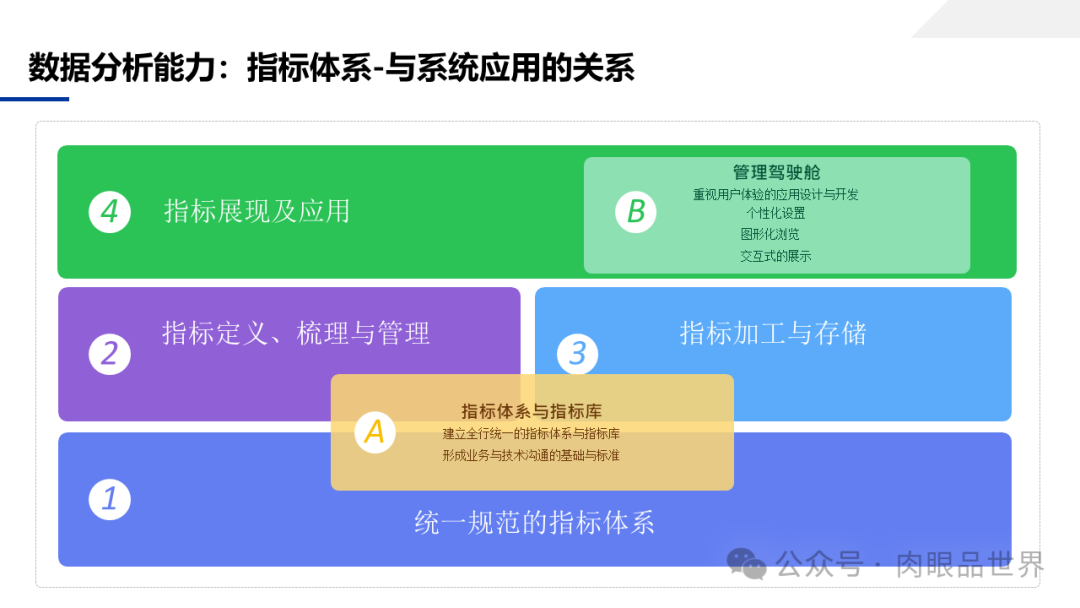 数据分析能力：指标体系-与系统应用的关系

4 指标展现及应用

B 管理驾驶舱
重视用户体验的应用设计与开发
个性化设置
图形化浏览
交互式的展示

2 指标定义、梳理与管理

3 指标加工与存储

A 指标体系与指标库
建立全行统一的指标体系与指标库
形成业务与技术沟通的基础与标准

1 统一规范的指标体系

公众号 · 肉眼品世界